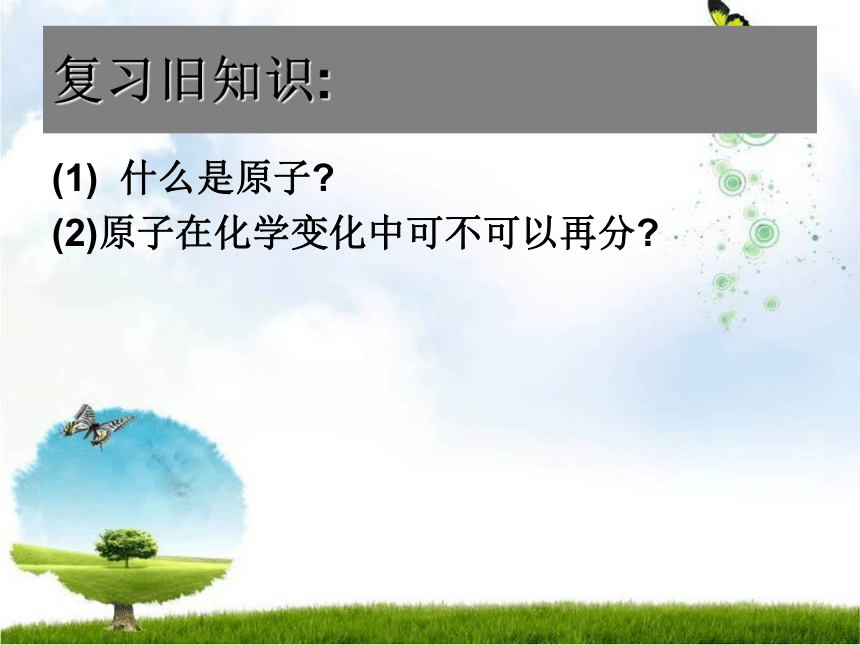 复习旧知识:

(1) 什么是原子?
(2)原子在化学变化中可不可以再分?